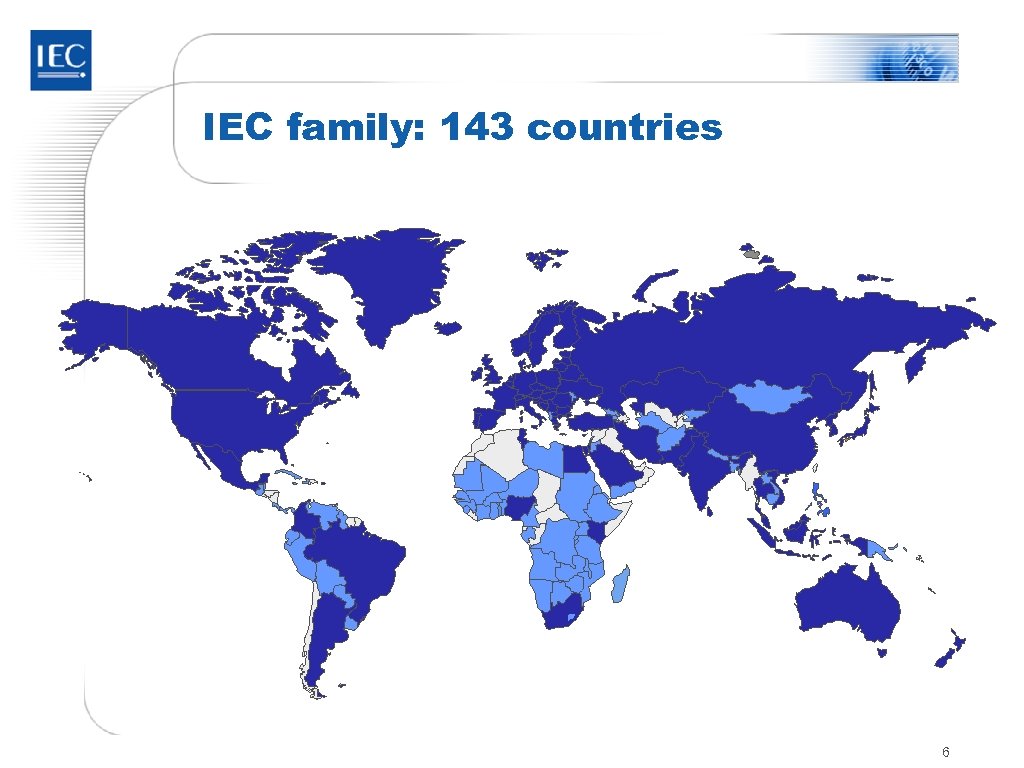 IEC

IEC family: 143 countries

6